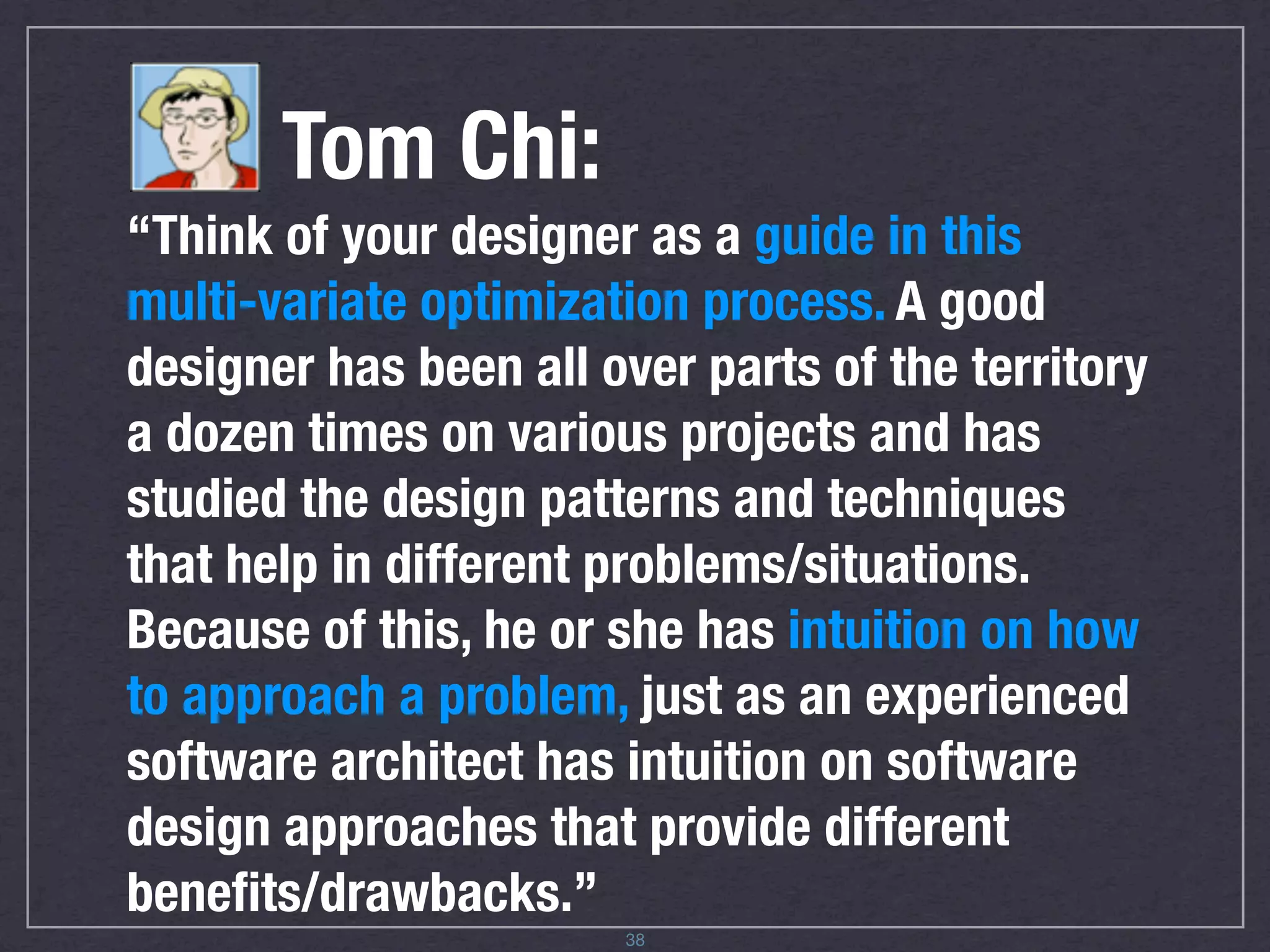 Tom Chi:

“Think of your designer as a guide in this multi-variate optimization process. A good designer has been all over parts of the territory a dozen times on various projects and has studied the design patterns and techniques that help in different problems/situations. Because of this, he or she has intuition on how to approach a problem, just as an experienced software architect has intuition on software design approaches that provide different benefits/drawbacks.”

38